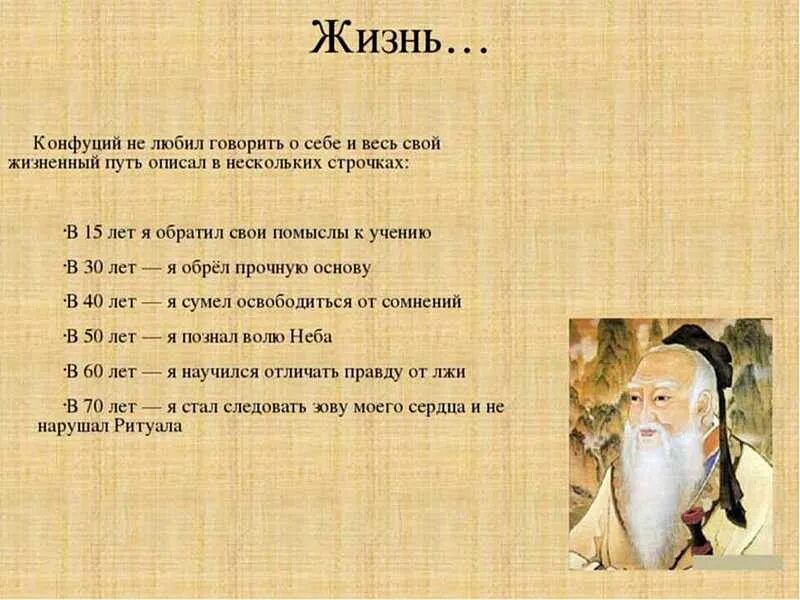 Жизнь…

Конфуций не любил говорить о себе и весь свой жизненный путь описал в нескольких строчках:

·В 15 лет я обратил свои помыслы к учению

·В 30 лет — я обрёл прочную основу

·В 40 лет — я сумел освободиться от сомнений

·В 50 лет — я познал волю Неба

·В 60 лет — я научился отличать правду от лжи

·В 70 лет — я стал следовать зову моего сердца и не нарушал Ритуала